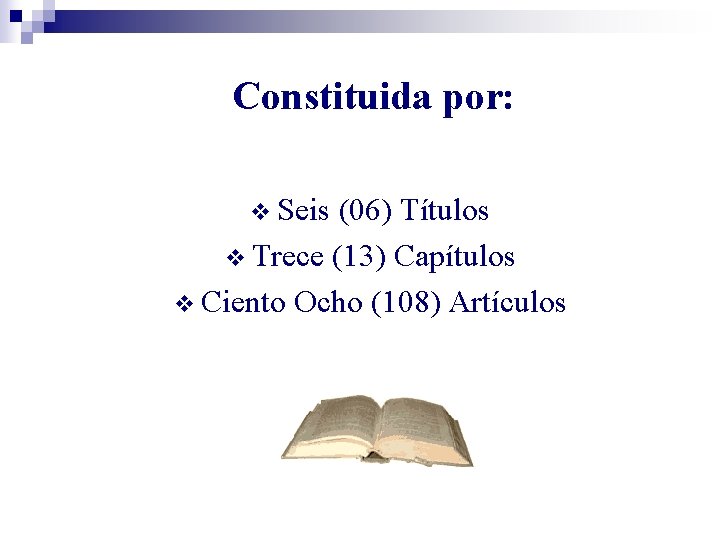 Constituida por:

❖ Seis (06) Títulos
❖ Trece (13) Capítulos
❖ Ciento Ocho (108) Artículos